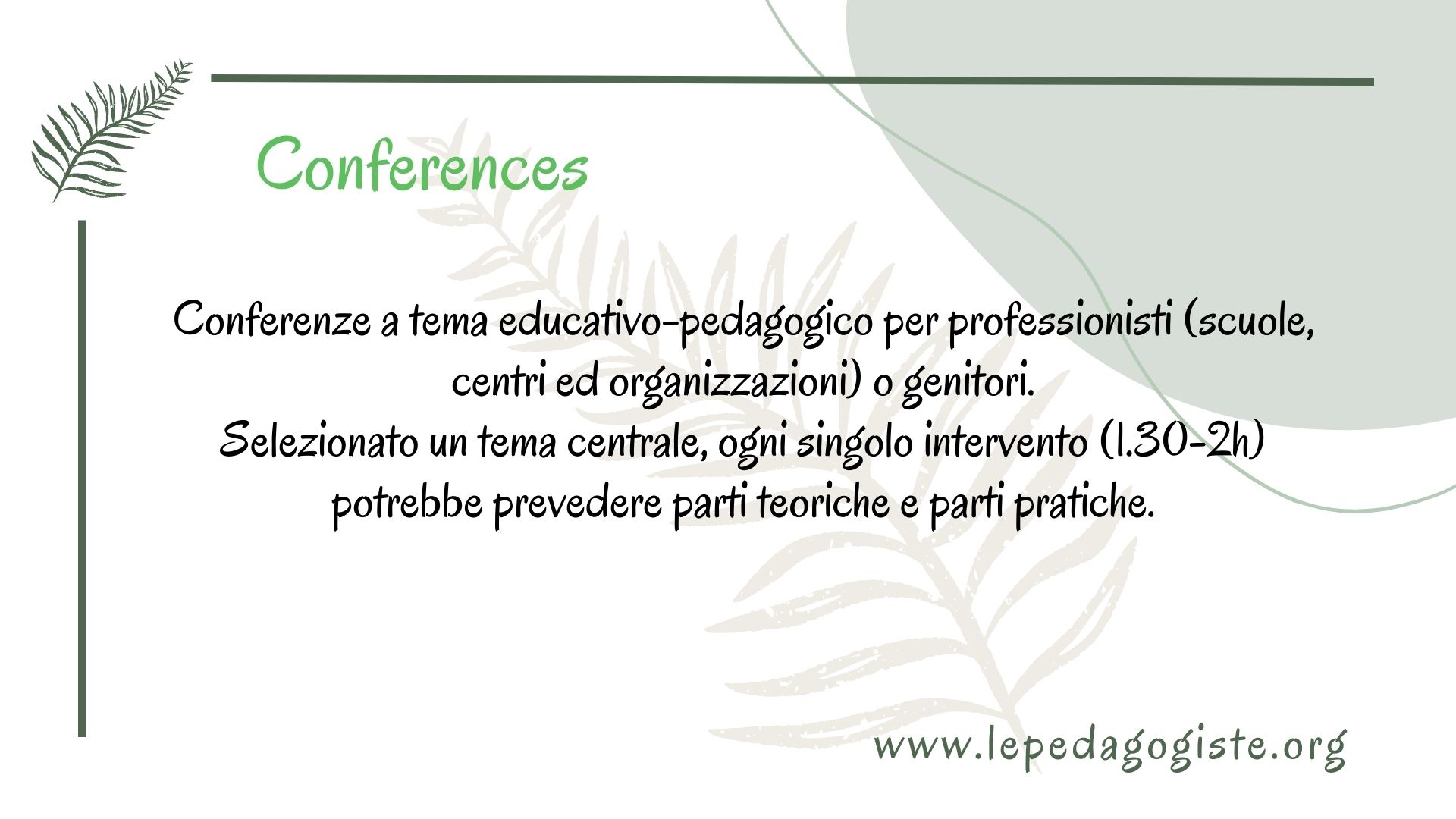 Conferences

Conferenze a tema educativo-pedagogico per professionisti (scuole, centri ed organizzazioni) o genitori.
Selezionato un tema centrale, ogni singolo intervento (1.30-2h) potrebbe prevedere parti teoriche e parti pratiche.

www.lepedagogiste.org